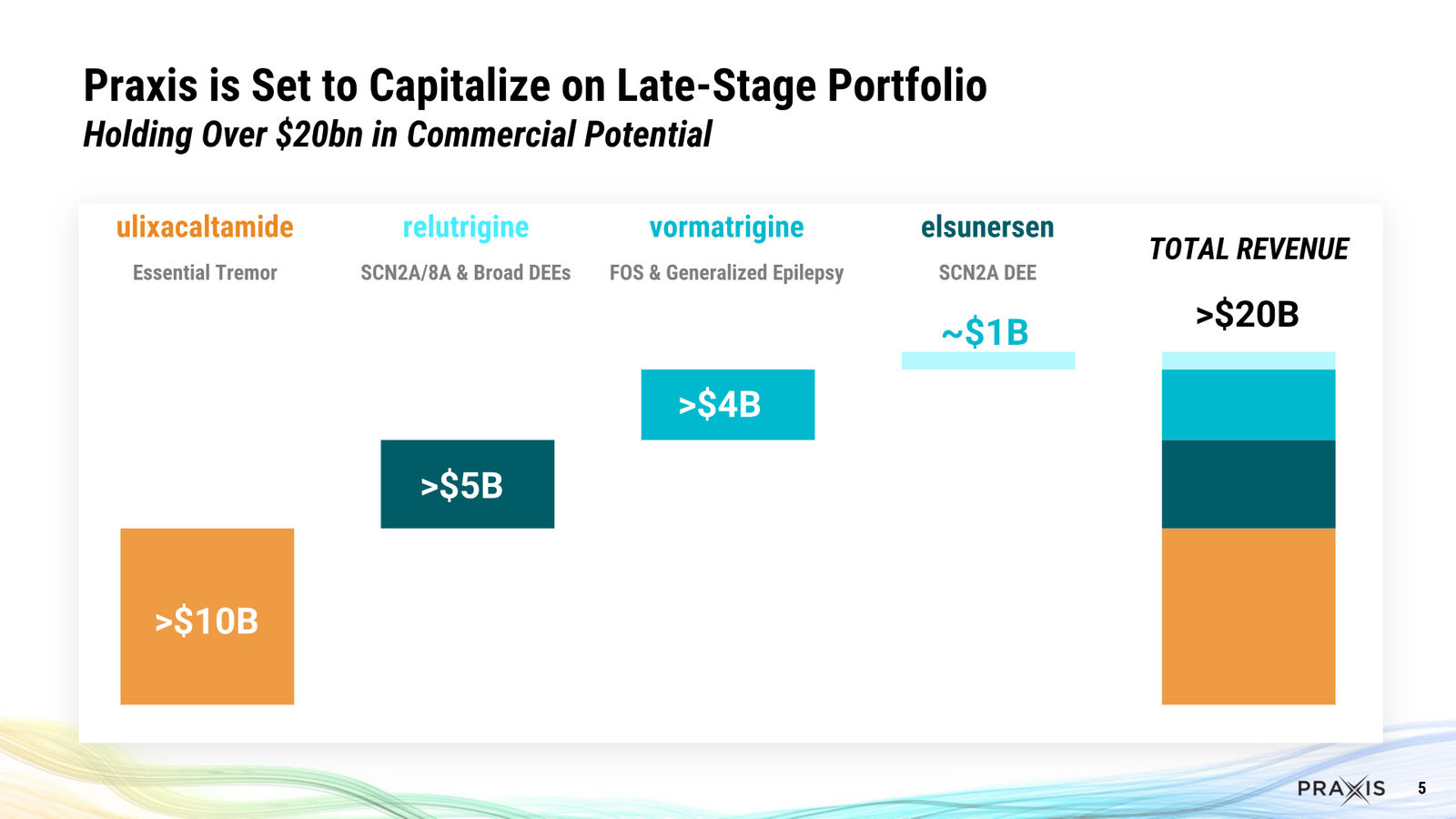 Praxis is Set to Capitalize on Late-Stage Portfolio
Holding Over \$20bn in Commercial Potential

ulixacaltamide
Essential Tremor
>\$10B

relutrigine
SCN2A/8A & Broad DEEs
>\$5B

vormatrigine
FOS & Generalized Epilepsy
>\$4B

elsunersen
SCN2A DEE
~\$1B

TOTAL REVENUE
>\$20B

PRAXIS 5